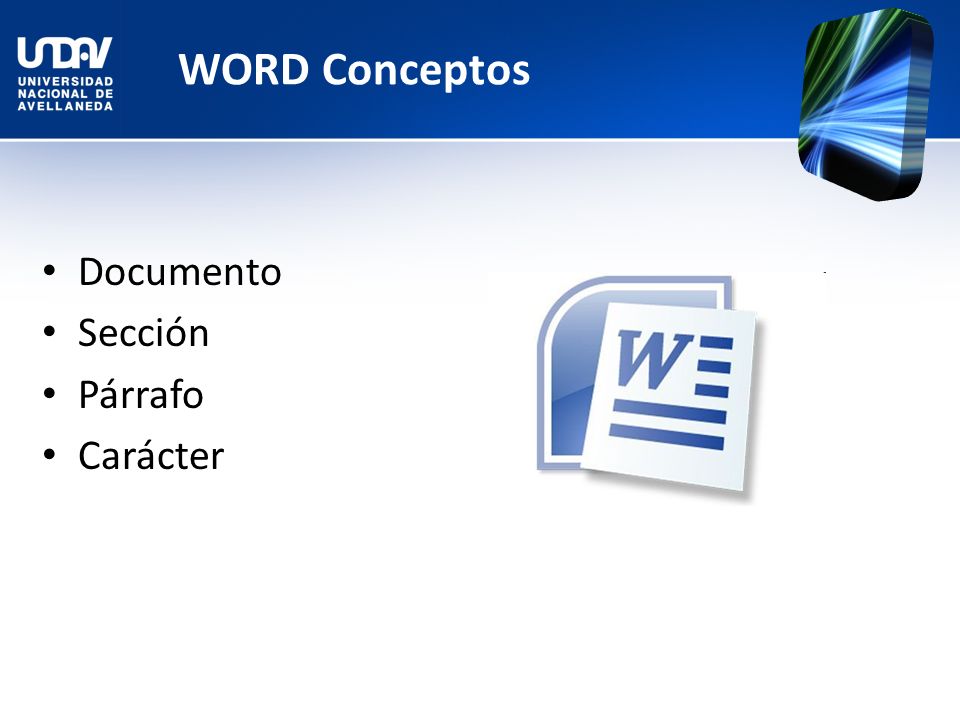 UNDAV
UNIVERSIDAD NACIONAL DE AVELLANEDA

WORD Conceptos

• Documento
• Sección
• Párrafo
• Carácter

W